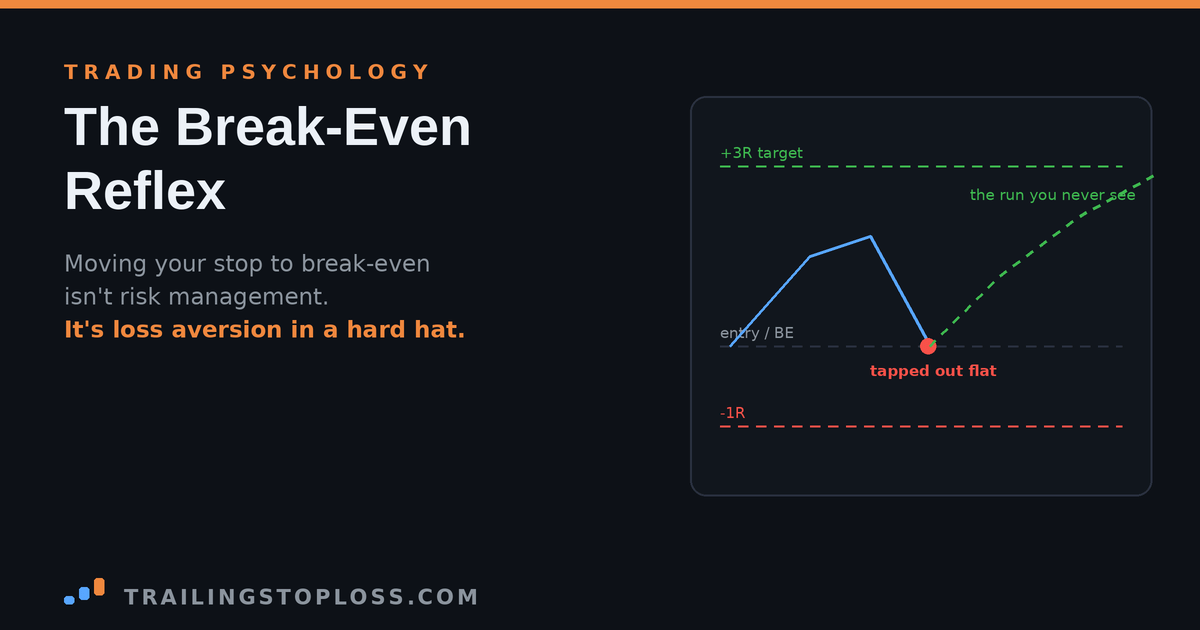 TRADING PSYCHOLOGY

The Break-Even Reflex

Moving your stop to break-even isn't risk management.
It's loss aversion in a hard hat.

+3R target

the run you never see

entry / BE

tapped out flat

-1R

TRAILINGSTOPLOSS.COM